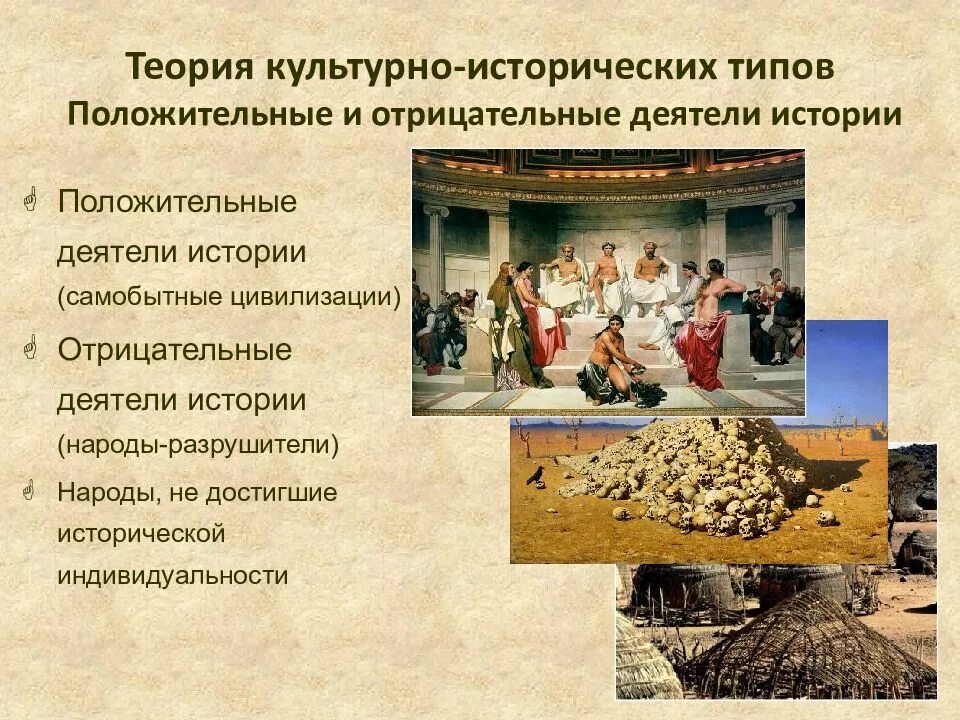 Теория культурно-исторических типов
Положительные и отрицательные деятели истории

Положительные деятели истории (самобытные цивилизации)

Отрицательные деятели истории (народы-разрушители)

Народы, не достигшие исторической индивидуальности